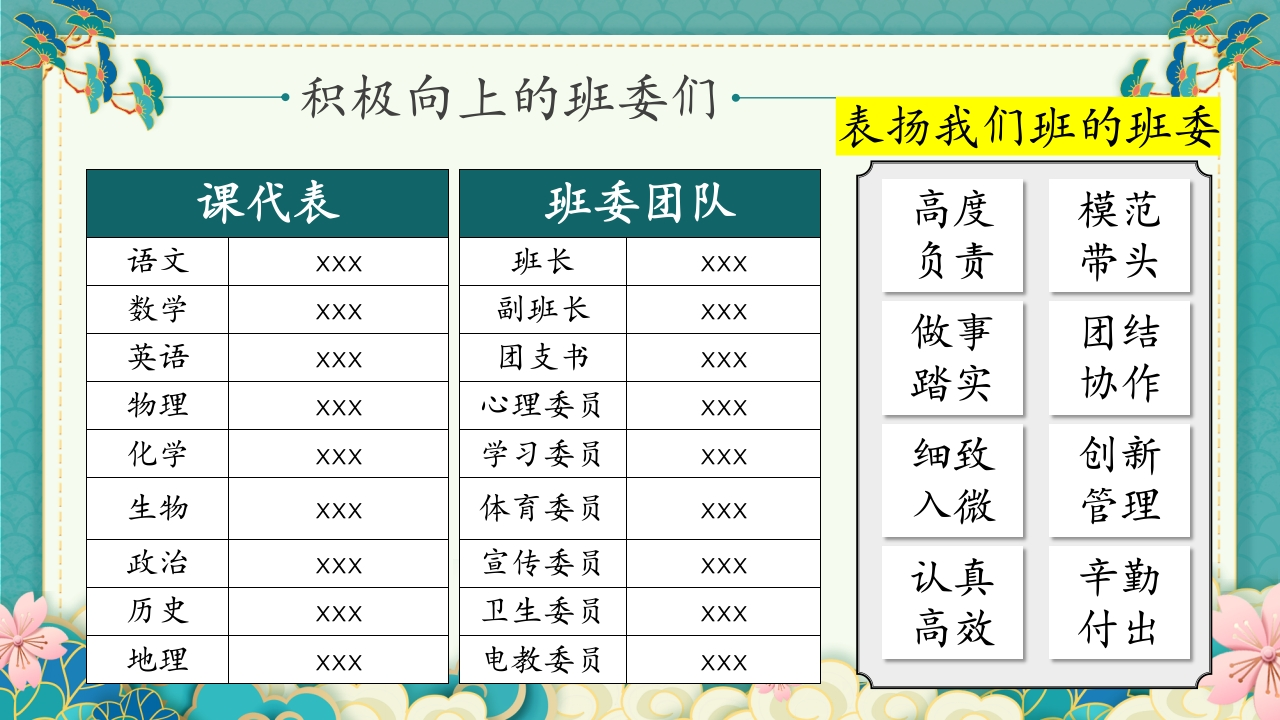 积极向上的班委们

| 课代表 | |
|---|---|
| 语文 | xxx |
| 数学 | xxx |
| 英语 | xxx |
| 物理 | xxx |
| 化学 | xxx |
| 生物 | xxx |
| 政治 | xxx |
| 历史 | xxx |
| 地理 | xxx |

| 班委团队 | |
|---|---|
| 班长 | xxx |
| 副班长 | xxx |
| 团支书 | xxx |
| 心理委员 | xxx |
| 学习委员 | xxx |
| 体育委员 | xxx |
| 宣传委员 | xxx |
| 卫生委员 | xxx |
| 电教委员 | xxx |

表扬我们班的班委

高度负责
模范带头
做事踏实
团结协作
细致入微
创新管理
认真高效
辛勤付出